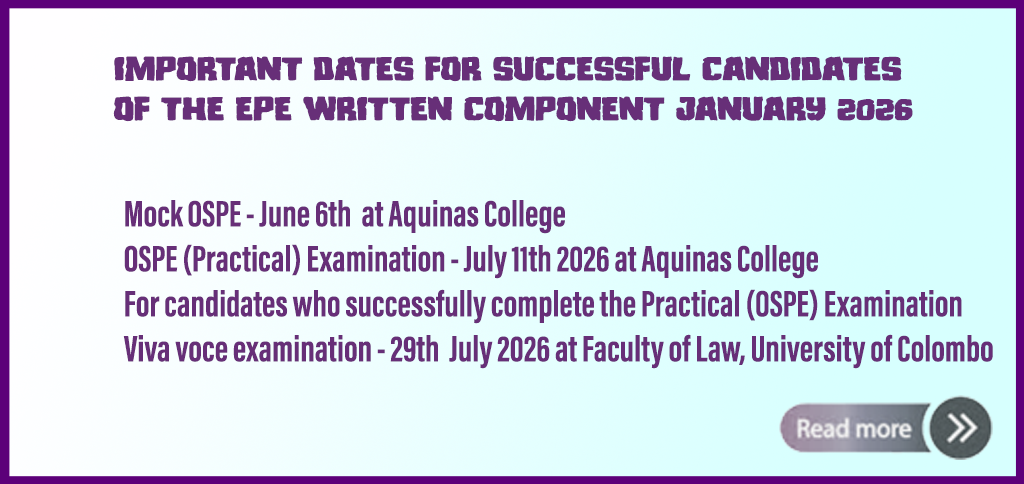 IMPORTANT DATES FOR SUCCESSFUL CANDIDATES OF THE EPE WRITTEN COMPONENT JANUARY 2026

Mock OSPE - June 6th at Aquinas College
OSPE (Practical) Examination - July 11th 2026 at Aquinas College
For candidates who successfully complete the Practical (OSPE) Examination
Viva voce examination - 29th July 2026 at Faculty of Law, University of Colombo

Read more